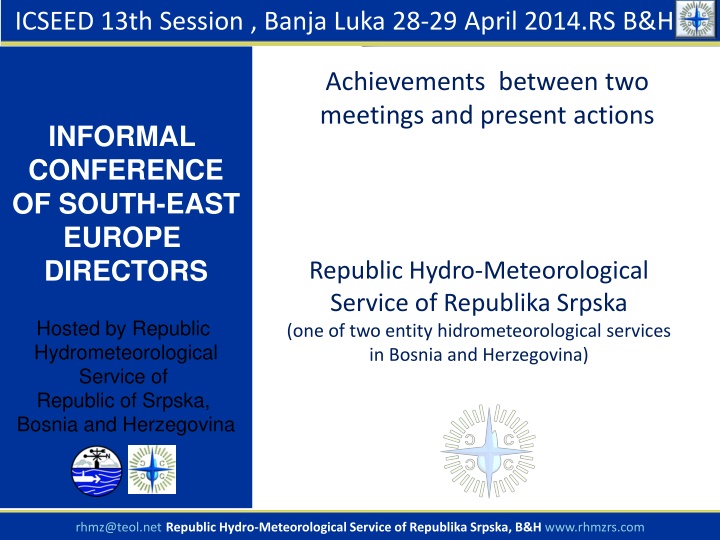 ICSEED 13th Session , Banja Luka 28-29 April 2014.RS B&H

INFORMAL CONFERENCE OF SOUTH-EAST EUROPE DIRECTORS

Hosted by Republic Hydrometeorological Service of Republic of Srpska, Bosnia and Herzegovina

Achievements between two meetings and present actions

Republic Hydro-Meteorological Service of Republika Srpska
(one of two entity hidrometeorological services in Bosnia and Herzegovina)

rhmz@teol.net Republic Hydro-Meteorological Service of Republika Srpska, B&H www.rhmzrs.com